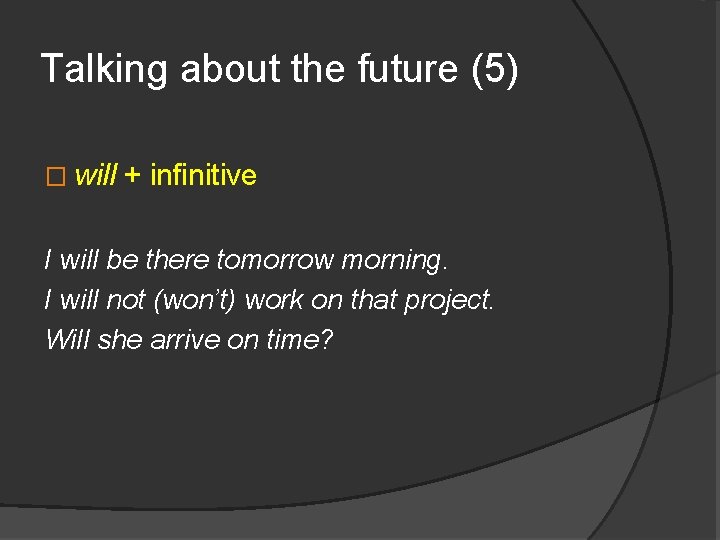 Talking about the future (5)

□ will + infinitive

I will be there tomorrow morning.
I will not (won't) work on that project.
Will she arrive on time?